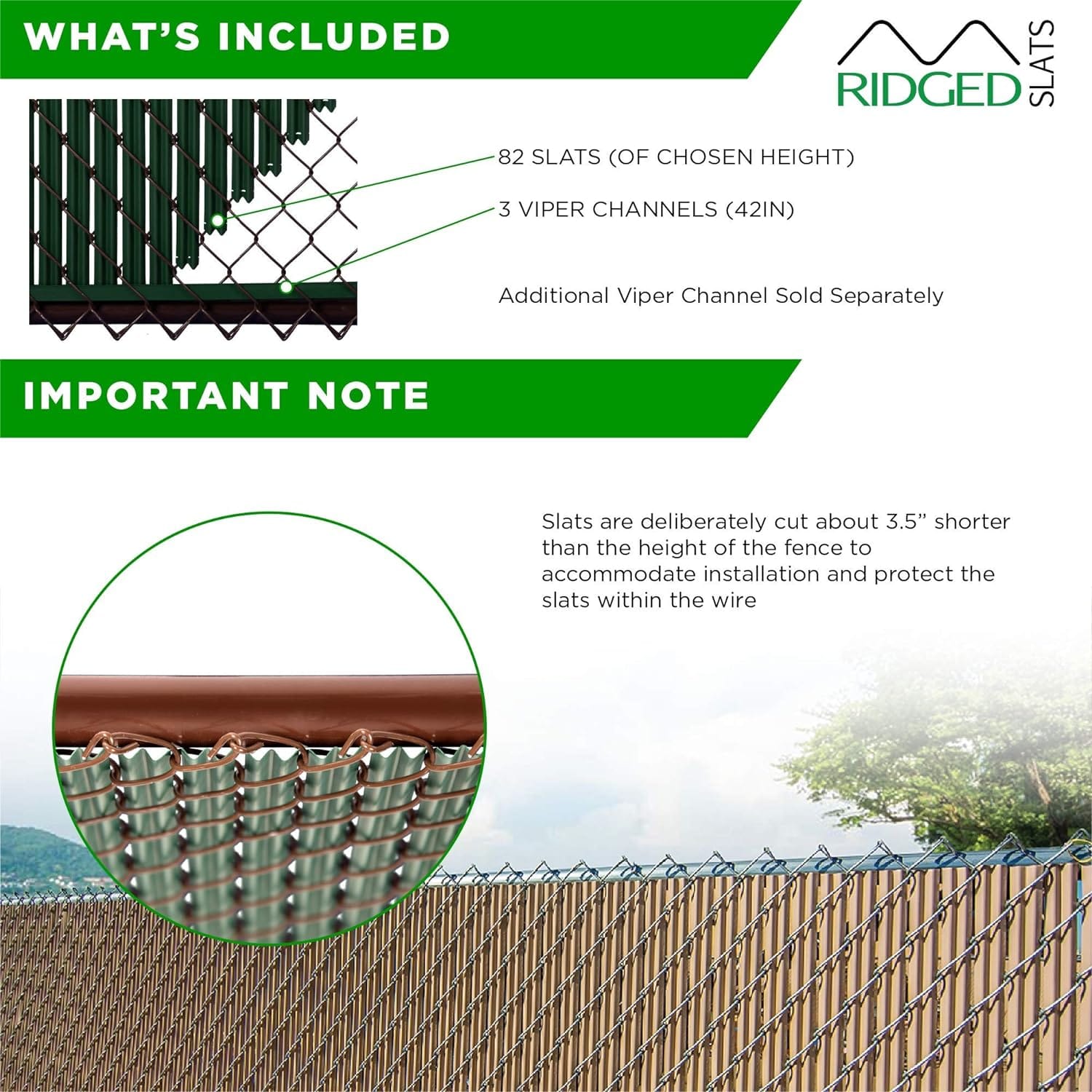 WHAT'S INCLUDED

RIDGED SLATS

82 SLATS (OF CHOSEN HEIGHT)

3 VIPER CHANNELS (42IN)

Additional Viper Channel Sold Separately

IMPORTANT NOTE

Slats are deliberately cut about 3.5" shorter than the height of the fence to accommodate installation and protect the slats within the wire